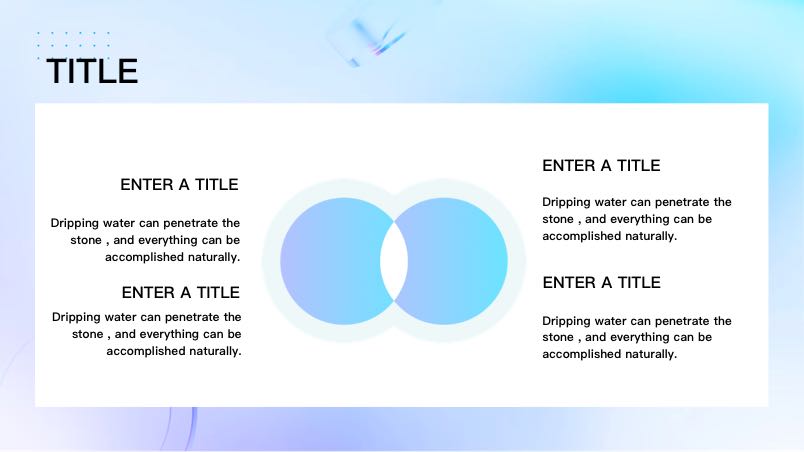 TITLE

ENTER A TITLE

Dripping water can penetrate the stone , and everything can be accomplished naturally.

ENTER A TITLE

Dripping water can penetrate the stone , and everything can be accomplished naturally.

ENTER A TITLE

Dripping water can penetrate the stone , and everything can be accomplished naturally.

ENTER A TITLE

Dripping water can penetrate the stone , and everything can be accomplished naturally.